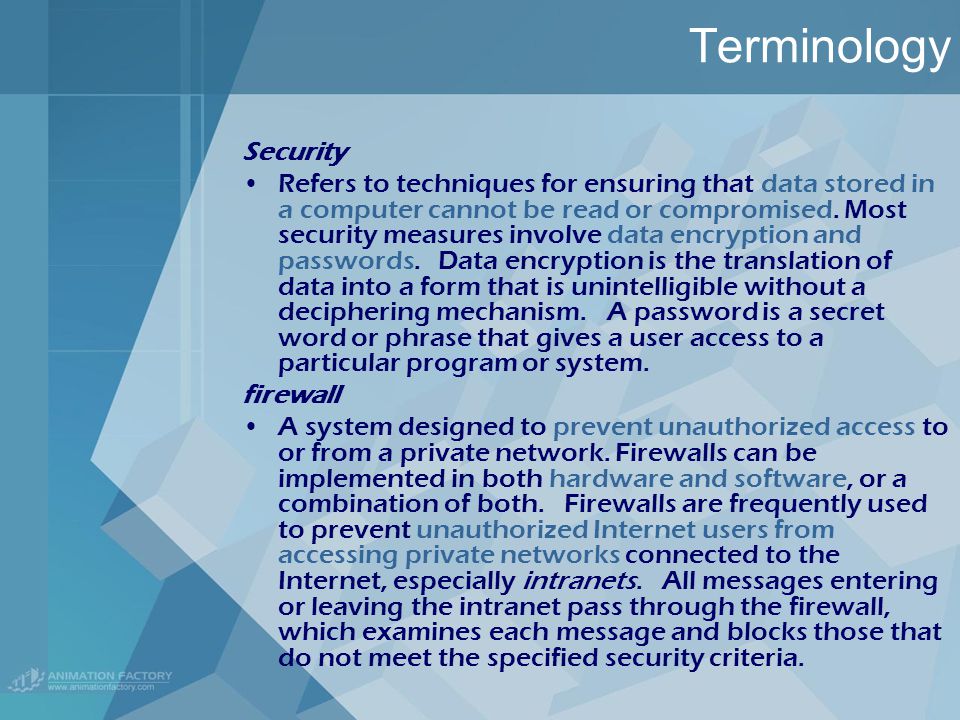 Terminology

Security

• Refers to techniques for ensuring that data stored in a computer cannot be read or compromised. Most security measures involve data encryption and passwords. Data encryption is the translation of data into a form that is unintelligible without a deciphering mechanism. A password is a secret word or phrase that gives a user access to a particular program or system.

firewall

• A system designed to prevent unauthorized access to or from a private network. Firewalls can be implemented in both hardware and software, or a combination of both. Firewalls are frequently used to prevent unauthorized Internet users from accessing private networks connected to the Internet, especially intranets. All messages entering or leaving the intranet pass through the firewall, which examines each message and blocks those that do not meet the specified security criteria.

ANIMATION FACTORY
www.animationfactory.com